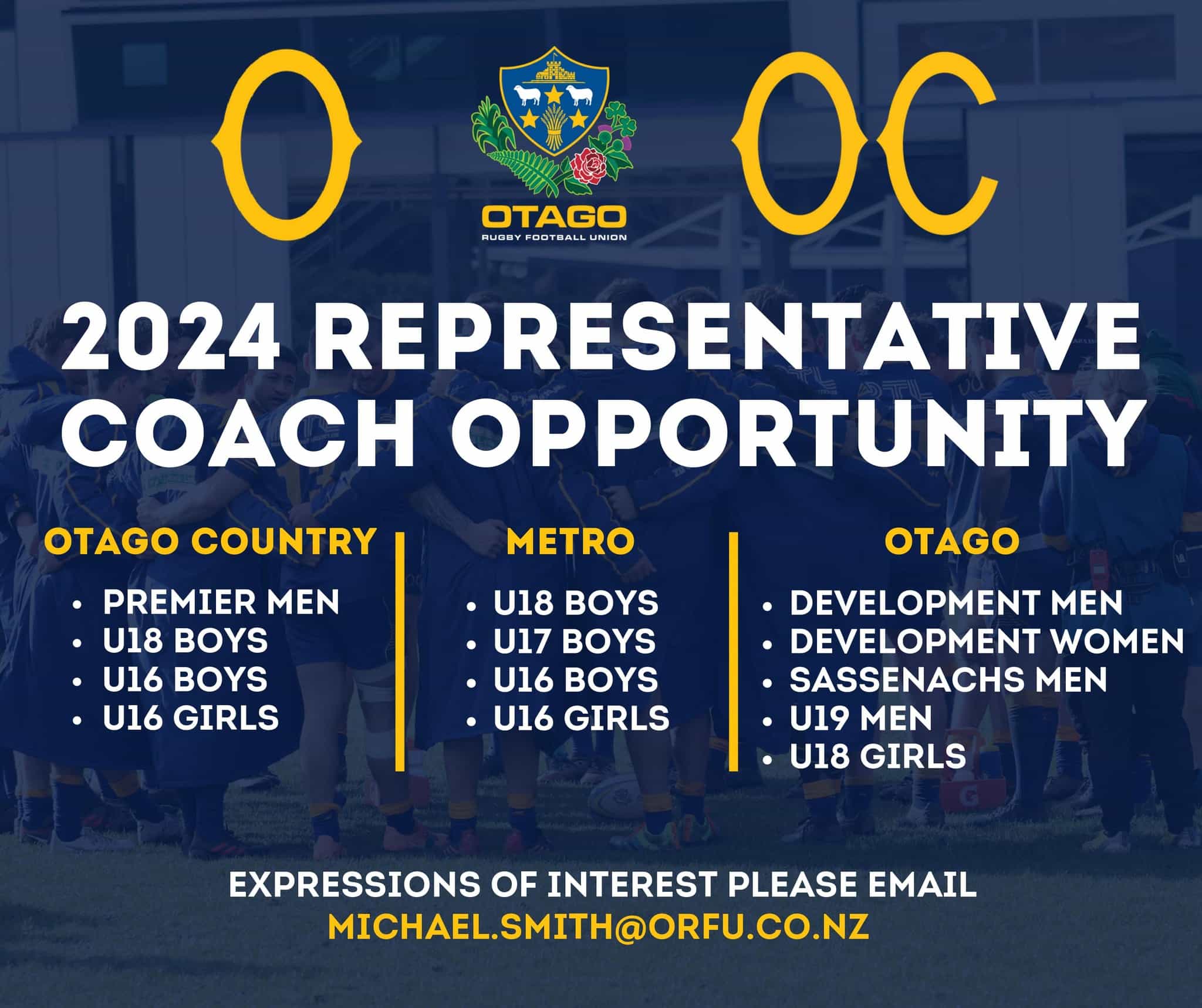 O

OTAGO
RUGBY FOOTBALL UNION

OC

2024 REPRESENTATIVE COACH OPPORTUNITY

OTAGO COUNTRY

- PREMIER MEN
- U18 BOYS
- U16 BOYS
- U16 GIRLS

METRO

- U18 BOYS
- U17 BOYS
- U16 BOYS
- U16 GIRLS

OTAGO

- DEVELOPMENT MEN
- DEVELOPMENT WOMEN
- SASSENACHS MEN
- U19 MEN
- U18 GIRLS

EXPRESSIONS OF INTEREST PLEASE EMAIL
MICHAEL.SMITH@ORFU.CO.NZ